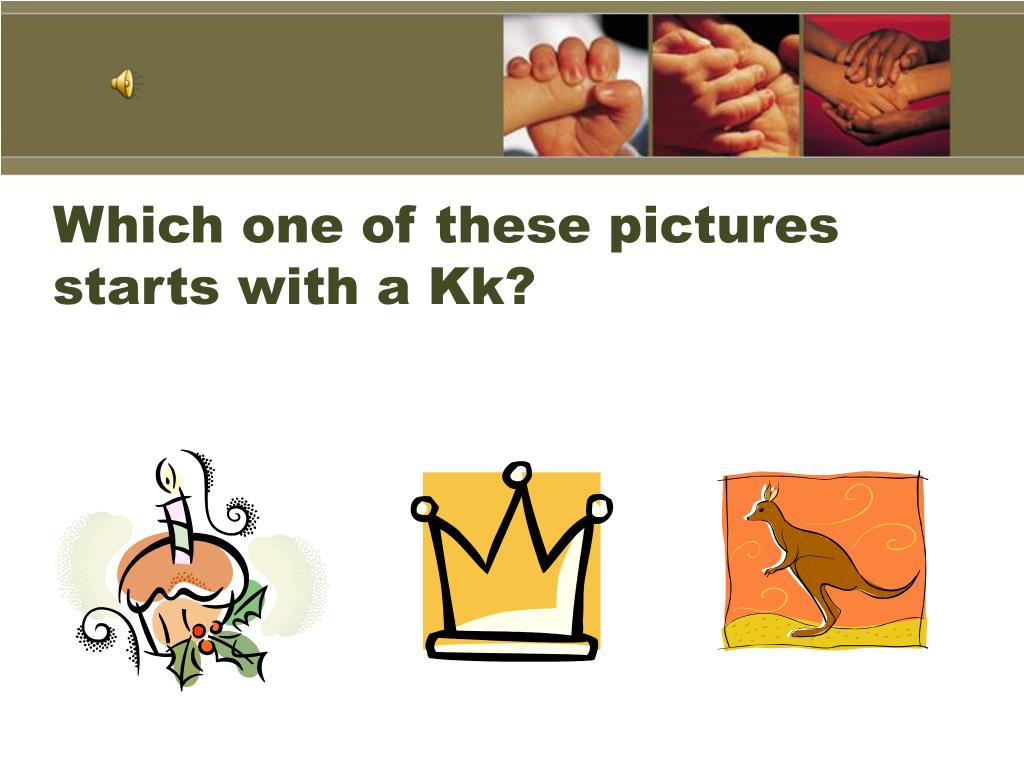 Which one of these pictures starts with a Kk?